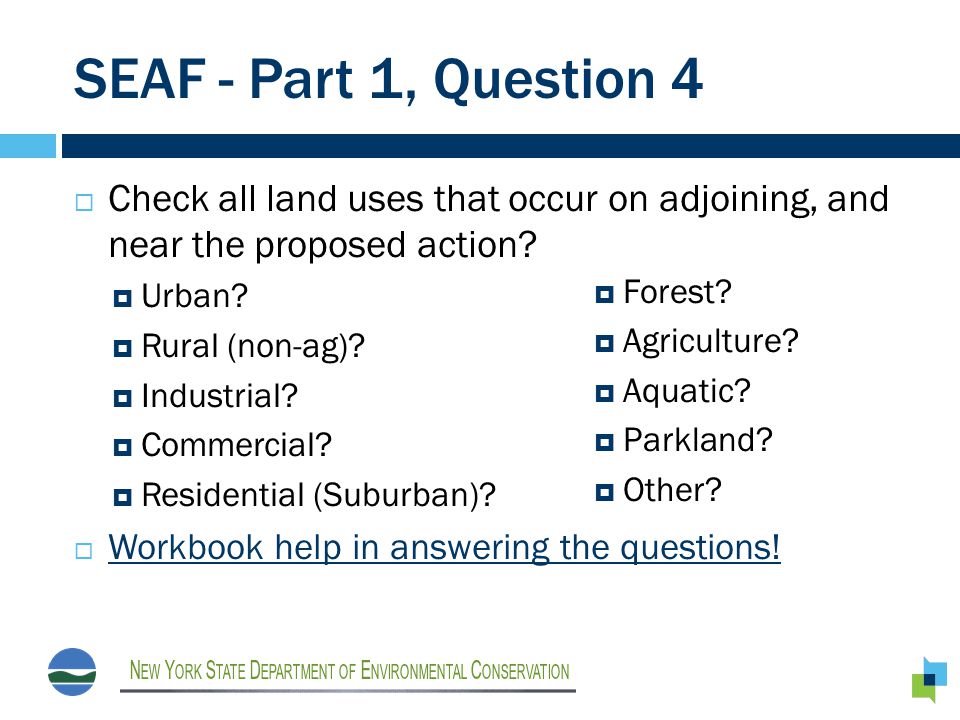 SEAF - Part 1, Question 4

Check all land uses that occur on adjoining, and near the proposed action?

Urban?
Rural (non-ag)?
Industrial?
Commercial?
Residential (Suburban)?

Forest?
Agriculture?
Aquatic?
Parkland?
Other?

Workbook help in answering the questions!

NEW YORK STATE DEPARTMENT OF ENVIRONMENTAL CONSERVATION